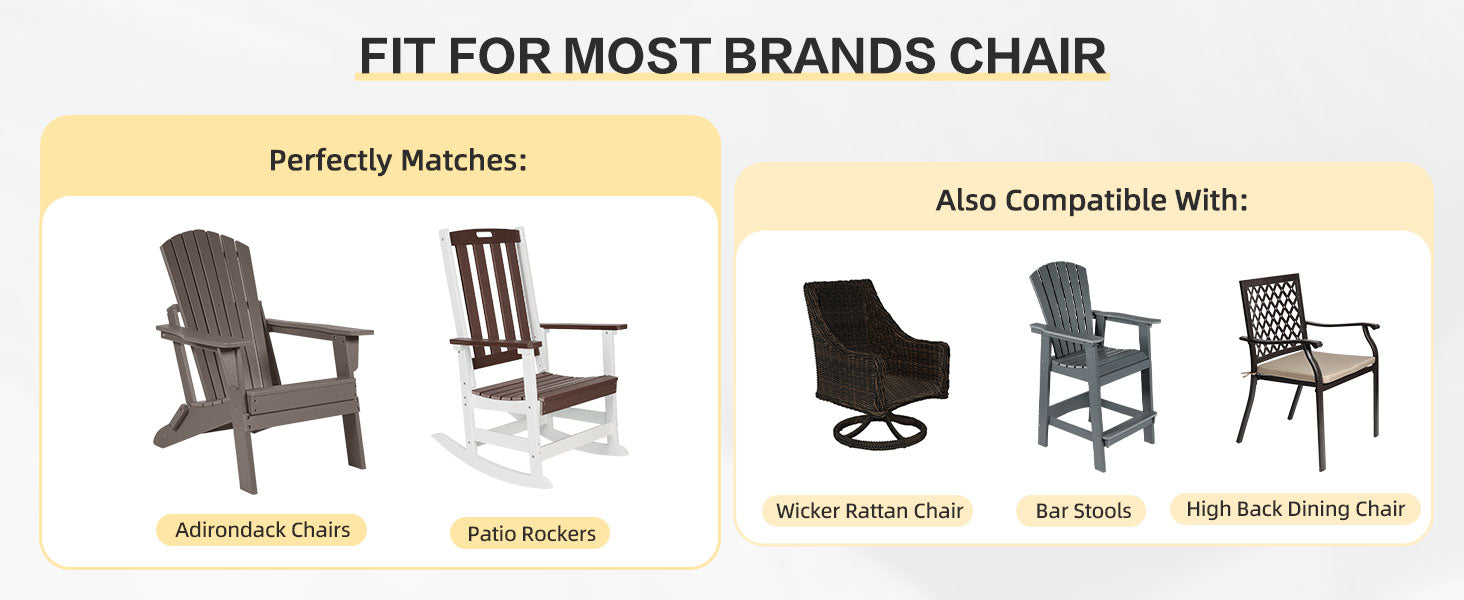 FIT FOR MOST BRANDS CHAIR

Perfectly Matches:

Adirondack Chairs

Patio Rockers

Also Compatible With:

Wicker Rattan Chair

Bar Stools

High Back Dining Chair